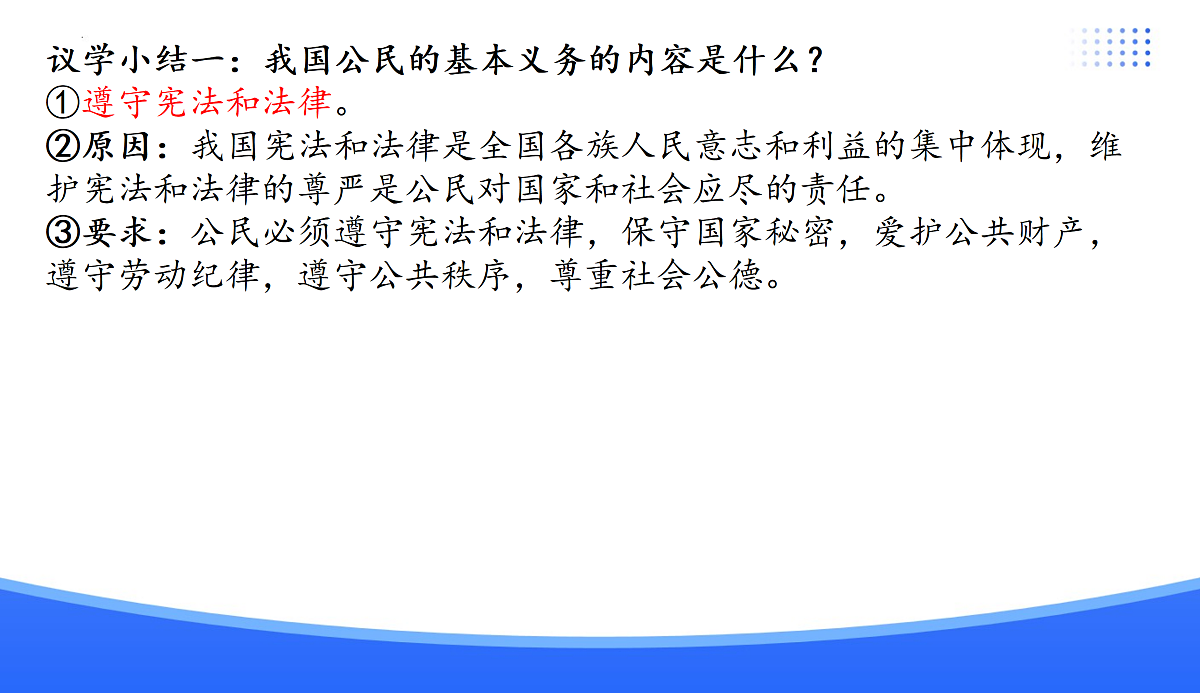 议学小结一：我国公民的基本义务的内容是什么？
①遵守宪法和法律。
②原因：我国宪法和法律是全国各族人民意志和利益的集中体现，维护宪法和法律的尊严是公民对国家和社会应尽的责任。
③要求：公民必须遵守宪法和法律，保守国家秘密，爱护公共财产，遵守劳动纪律，遵守公共秩序，尊重社会公德。